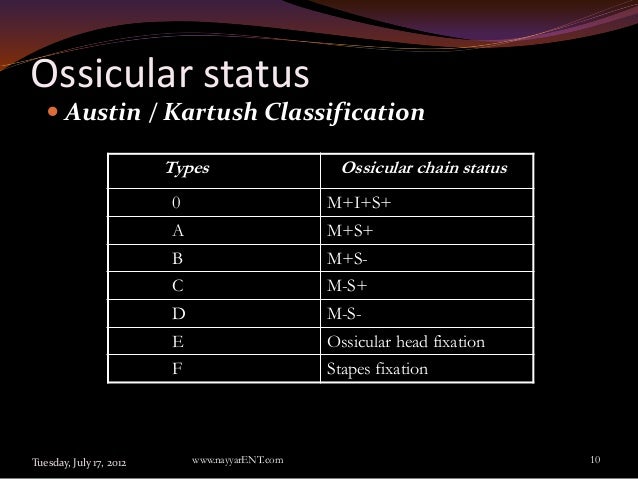 Ossicular status

Austin / Kartush Classification

| Types | Ossicular chain status |
|---|---|
| 0 | M+I+S+ |
| A | M+S+ |
| B | M+S- |
| C | M-S+ |
| D | M-S- |
| E | Ossicular head fixation |
| F | Stapes fixation |

Tuesday, July 17, 2012 www.nayyarENT.com 10